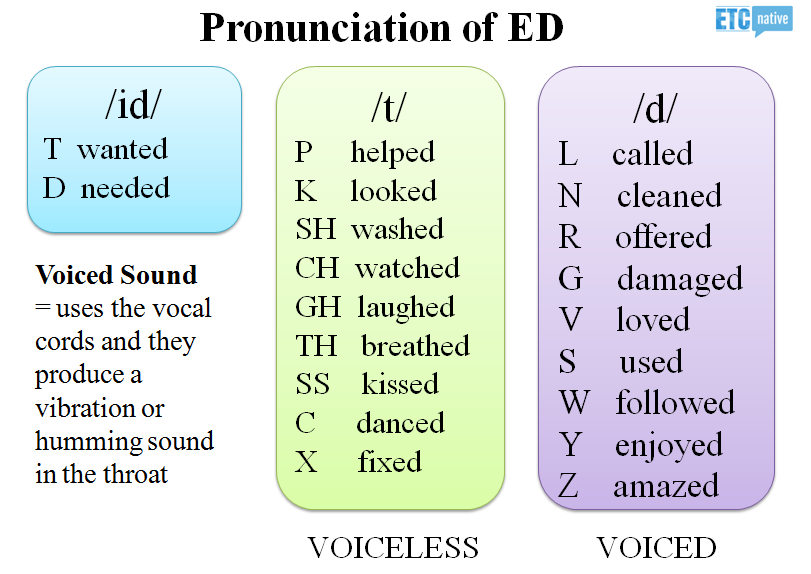 Pronunciation of ED

ETC native

/id/
T wanted
D needed

Voiced Sound
= uses the vocal cords and they produce a vibration or humming sound in the throat

/t/
P helped
K looked
SH washed
CH watched
GH laughed
TH breathed
SS kissed
C danced
X fixed

VOICELESS

/d/
L called
N cleaned
R offered
G damaged
V loved
S used
W followed
Y enjoyed
Z amazed

VOICED